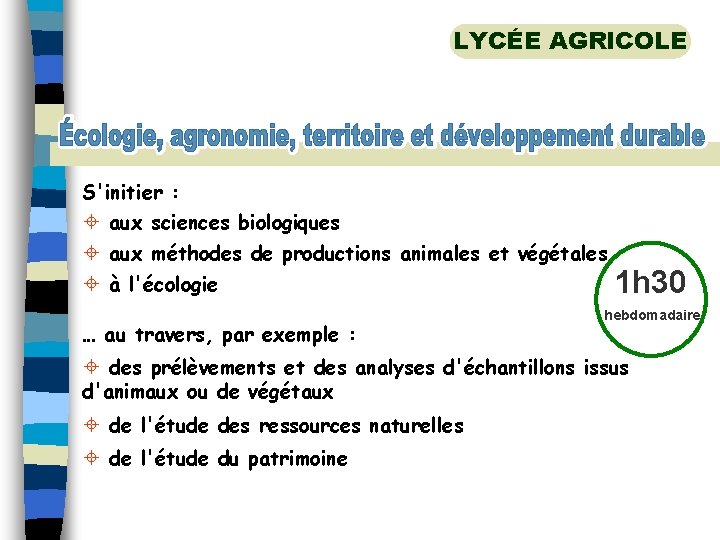 LYCÉE AGRICOLE

Écologie, agronomie, territoire et développement durable

S'initier :

aux sciences biologiques

aux méthodes de productions animales et végétales

à l'écologie

1h30
hebdomadaire

… au travers, par exemple :

des prélèvements et des analyses d'échantillons issus d'animaux ou de végétaux

de l'étude des ressources naturelles

de l'étude du patrimoine